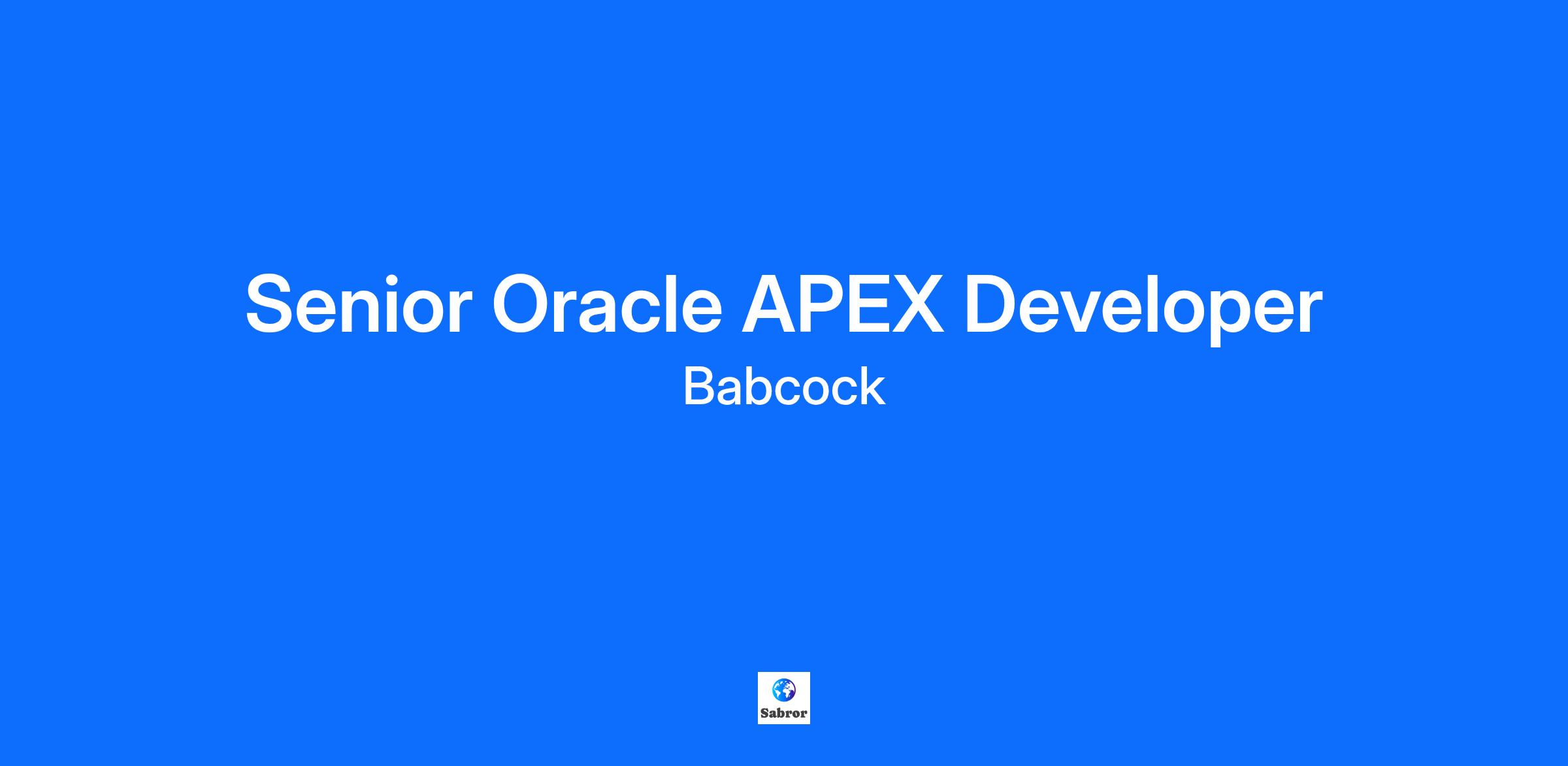 Senior Oracle APEX Developer
Babcock

Sabror